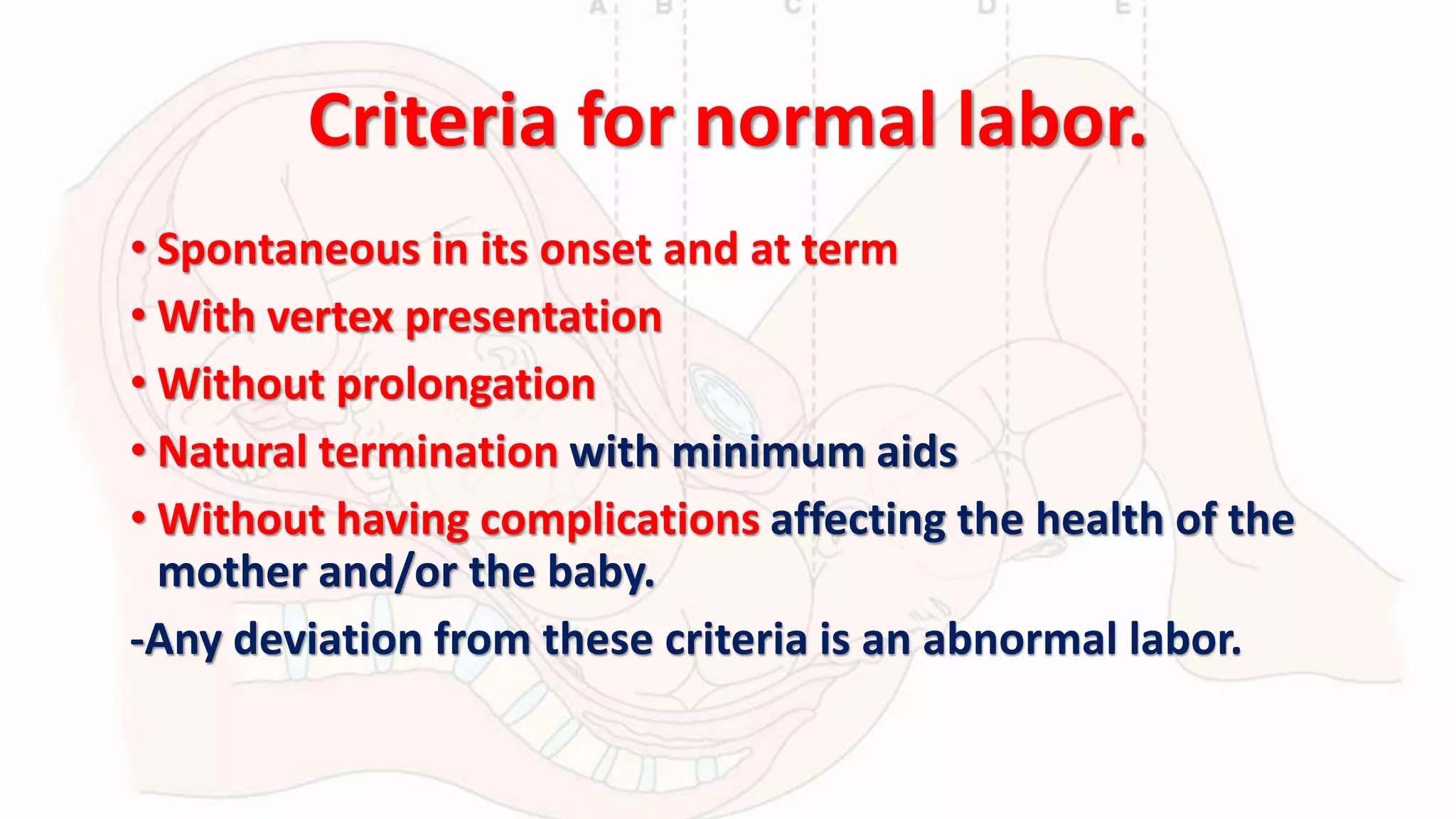 A B C D E

Criteria for normal labor.

• Spontaneous in its onset and at term
• With vertex presentation
• Without prolongation
• Natural termination with minimum aids
• Without having complications affecting the health of the mother and/or the baby.

-Any deviation from these criteria is an abnormal labor.